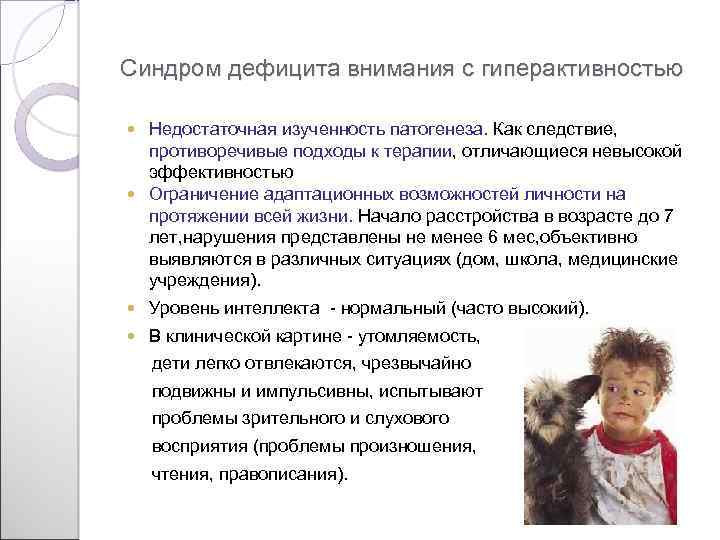 Синдром дефицита внимания с гиперактивностью

- Недостаточная изученность патогенеза. Как следствие, противоречивые подходы к терапии, отличающиеся невысокой эффективностью
- Ограничение адаптационных возможностей личности на протяжении всей жизни. Начало расстройства в возрасте до 7 лет,нарушения представлены не менее 6 мес,объективно выявляются в различных ситуациях (дом, школа, медицинские учреждения).
- Уровень интеллекта - нормальный (часто высокий).
- В клинической картине - утомляемость, дети легко отвлекаются, чрезвычайно подвижны и импульсивны, испытывают проблемы зрительного и слухового восприятия (проблемы произношения, чтения, правописания).